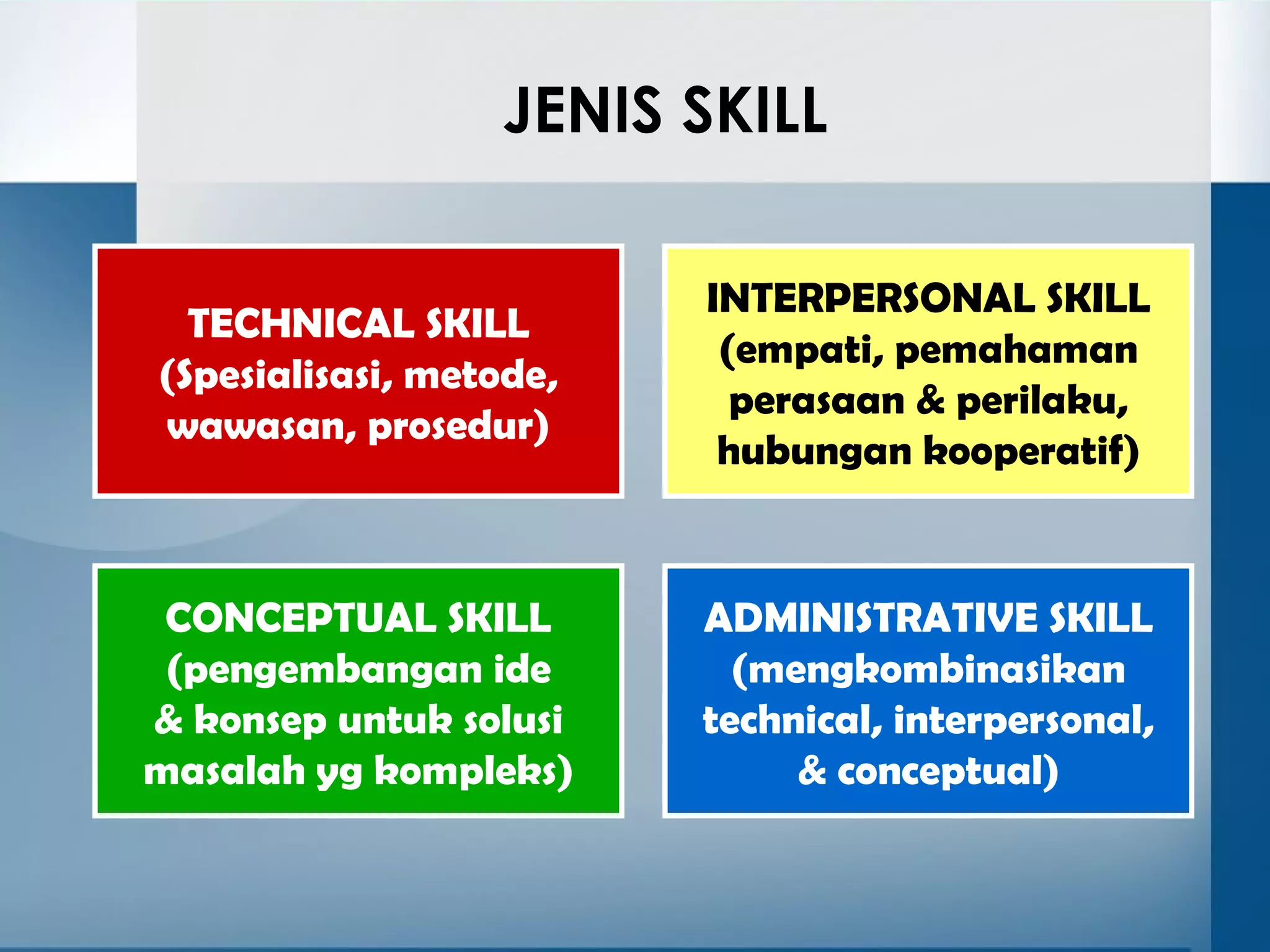 JENIS SKILL

TECHNICAL SKILL (Spesialisasi, metode, wawasan, prosedur)

INTERPERSONAL SKILL (empati, pemahaman perasaan & perilaku, hubungan kooperatif)

CONCEPTUAL SKILL (pengembangan ide & konsep untuk solusi masalah yg kompleks)

ADMINISTRATIVE SKILL (mengkombinasikan technical, interpersonal, & conceptual)